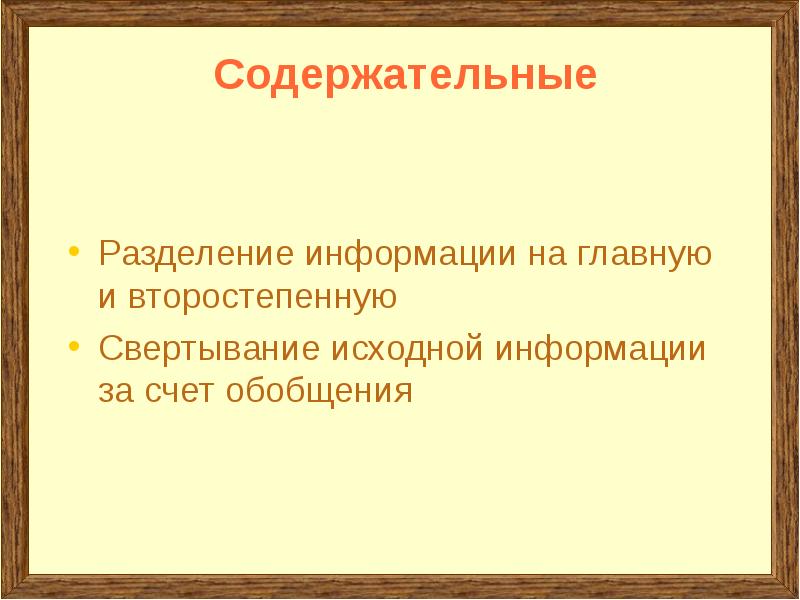 Содержательные

• Разделение информации на главную и второстепенную
• Свертывание исходной информации за счет обобщения